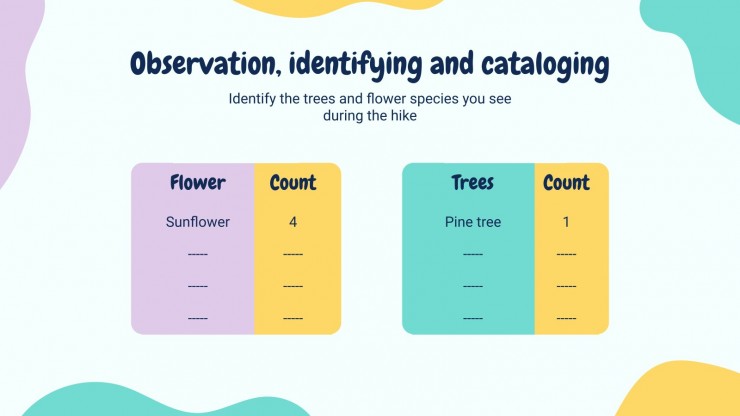 Observation, identifying and cataloging

Identify the trees and flower species you see during the hike

| Flower | Count |
|---|---|
| Sunflower | 4 |
| ----- | ----- |
| ----- | ----- |
| ----- | ----- |

| Trees | Count |
|---|---|
| Pine tree | 1 |
| ----- | ----- |
| ----- | ----- |
| ----- | ----- |